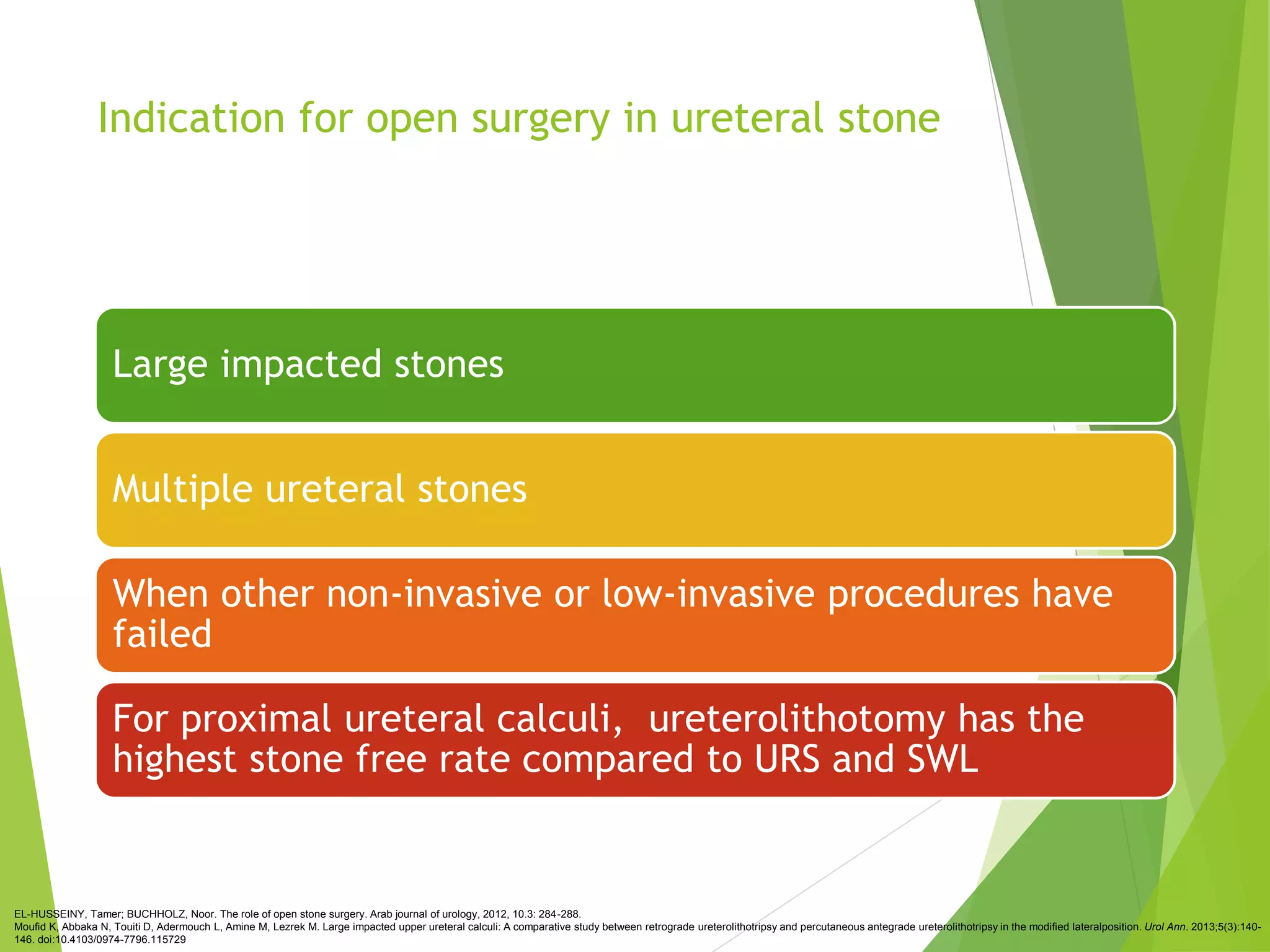 Indication for open surgery in ureteral stone

Large impacted stones

Multiple ureteral stones

When other non-invasive or low-invasive procedures have failed

For proximal ureteral calculi, ureterolithotomy has the highest stone free rate compared to URS and SWL

EL-HUSSEINY, Tamer; BUCHHOLZ, Noor. The role of open stone surgery. Arab journal of urology, 2012, 10.3: 284-288.
Moufid K, Abbaka N, Touiti D, Adermouch L, Amine M, Lezrek M. Large impacted upper ureteral calculi: A comparative study between retrograde ureterolithotripsy and percutaneous antegrade ureterolithotripsy in the modified lateralposition. Urol Ann. 2013;5(3):140-146. doi:10.4103/0974-7796.115729